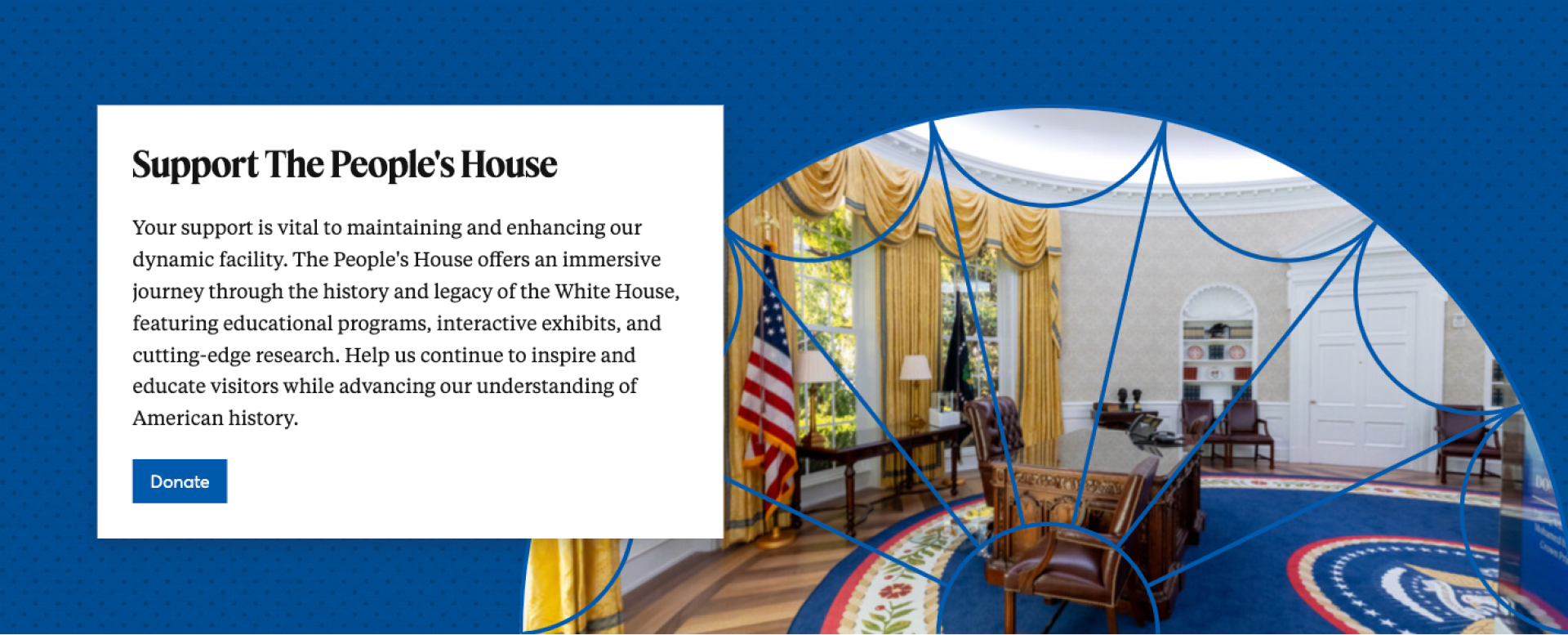 Support The People's House

Your support is vital to maintaining and enhancing our dynamic facility. The People's House offers an immersive journey through the history and legacy of the White House, featuring educational programs, interactive exhibits, and cutting-edge research. Help us continue to inspire and educate visitors while advancing our understanding of American history.

Donate